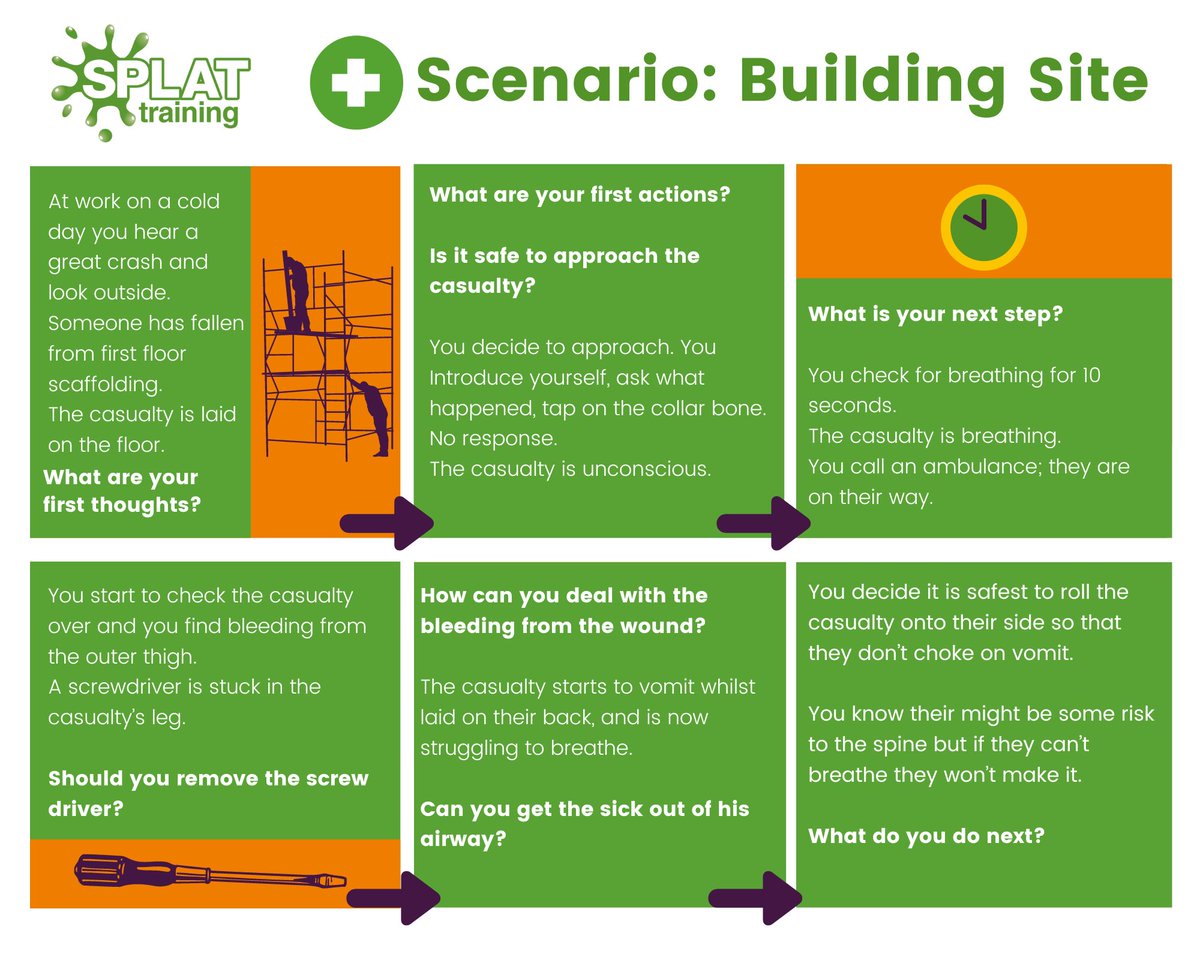 SPLAT training

Scenario: Building Site

At work on a cold day you hear a great crash and look outside. Someone has fallen from first floor scaffolding. The casualty is laid on the floor.

What are your first thoughts?

What are your first actions?

Is it safe to approach the casualty?

You decide to approach. You Introduce yourself, ask what happened, tap on the collar bone. No response.
The casualty is unconscious.

What is your next step?

You check for breathing for 10 seconds.
The casualty is breathing.
You call an ambulance; they are on their way.

You start to check the casualty over and you find bleeding from the outer thigh.
A screwdriver is stuck in the casualty's leg.

Should you remove the screw driver?

How can you deal with the bleeding from the wound?

The casualty starts to vomit whilst laid on their back, and is now struggling to breathe.

Can you get the sick out of his airway?

You decide it is safest to roll the casualty onto their side so that they don't choke on vomit.

You know their might be some risk to the spine but if they can't breathe they won't make it.

What do you do next?